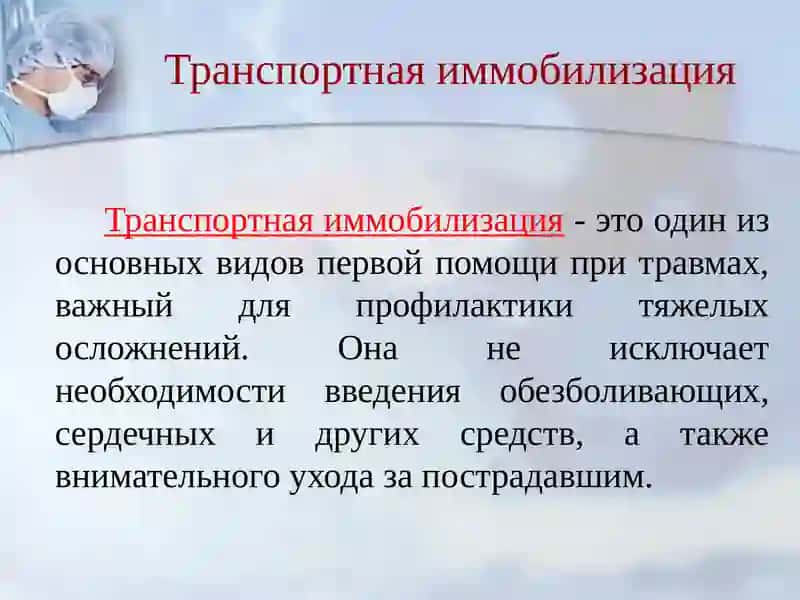 Транспортная иммобилизация

Транспортная иммобилизация - это один из основных видов первой помощи при травмах, важный для профилактики тяжелых осложнений. Она не исключает необходимости введения обезболивающих, сердечных и других средств, а также внимательного ухода за пострадавшим.